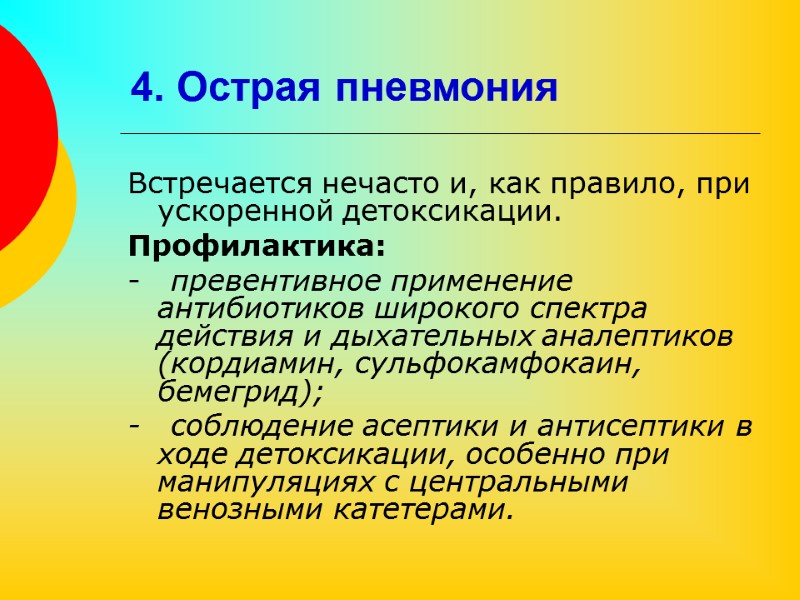 4. Острая пневмония

Встречается нечасто и, как правило, при ускоренной детоксикации.

Профилактика:

- превентивное применение антибиотиков широкого спектра действия и дыхательных аналептиков (кордиамин, сульфокамфокаин, бемегрид);

- соблюдение асептики и антисептики в ходе детоксикации, особенно при манипуляциях с центральными венозными катетерами.